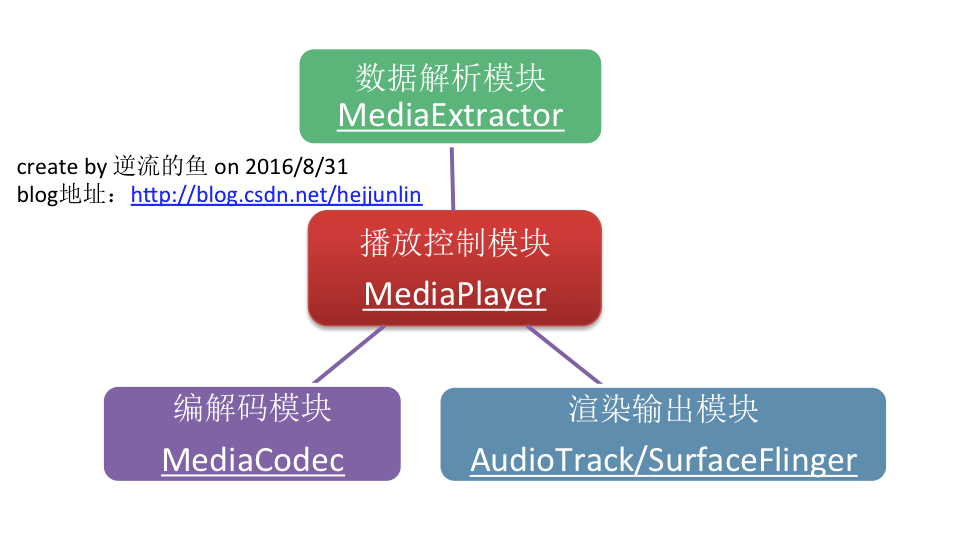 数据解析模块
MediaExtractor

create by 逆流的鱼 on 2016/8/31
blog地址：http://blog.csdn.net/hejjunlin

播放控制模块
MediaPlayer

编解码模块
MediaCodec

渲染输出模块
AudioTrack/SurfaceFlinger